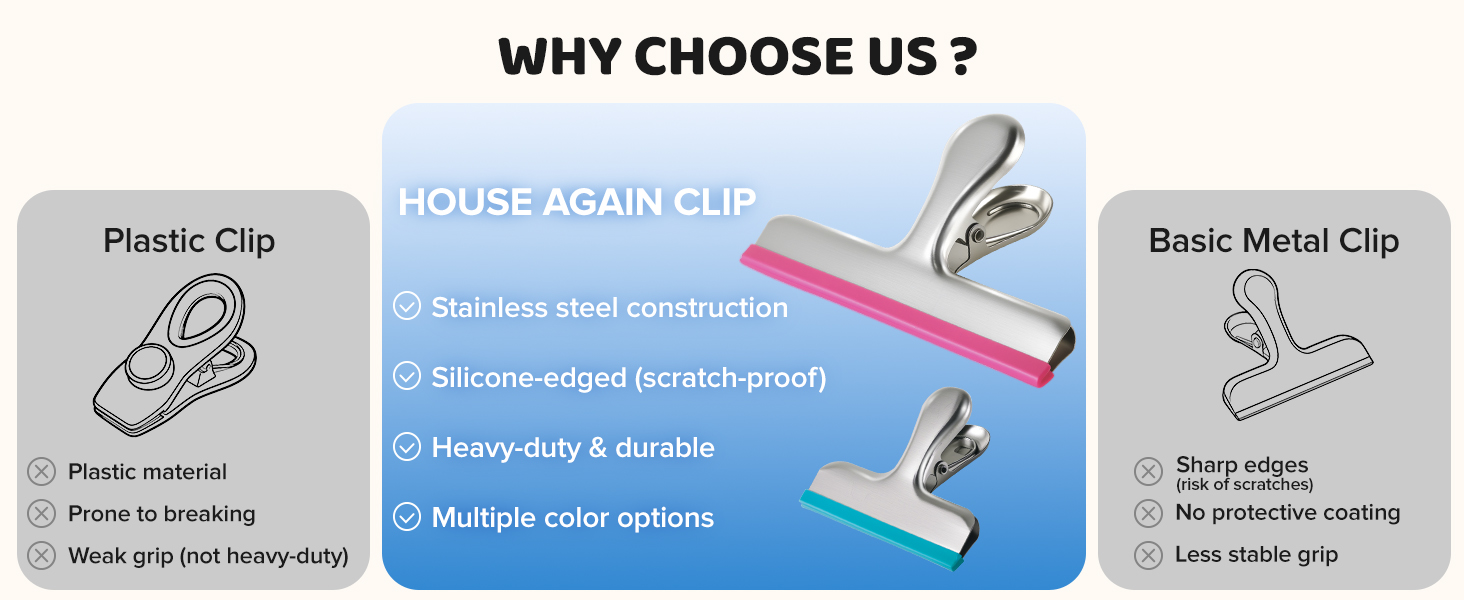 WHY CHOOSE US ?

Plastic Clip

Plastic material
Prone to breaking
Weak grip (not heavy-duty)

HOUSE AGAIN CLIP

Stainless steel construction
Silicone-edged (scratch-proof)
Heavy-duty & durable
Multiple color options

Basic Metal Clip

Sharp edges
(risk of scratches)
No protective coating
Less stable grip